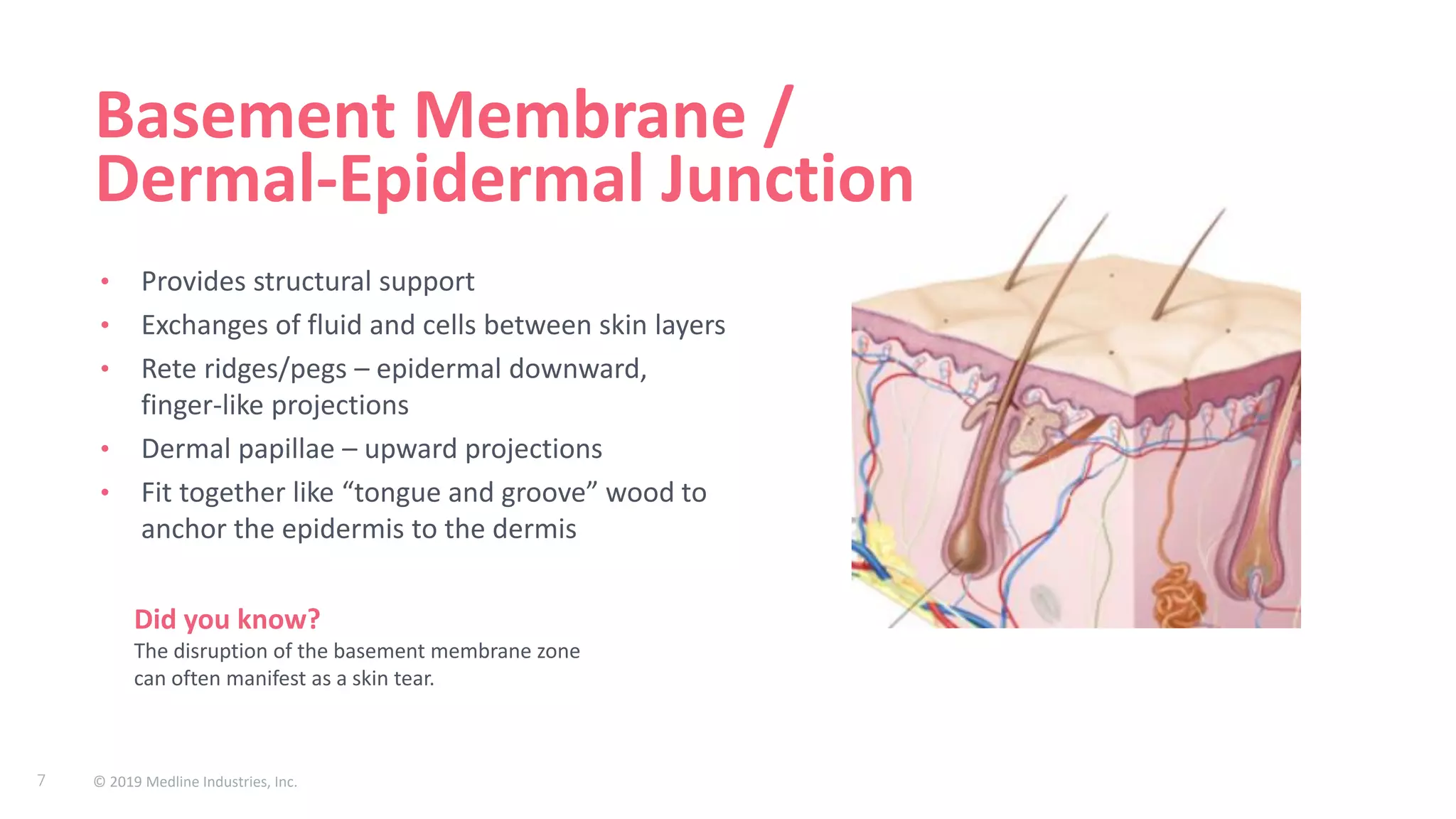 Basement Membrane / Dermal-Epidermal Junction

• Provides structural support
• Exchanges of fluid and cells between skin layers
• Rete ridges/pegs – epidermal downward, finger-like projections
• Dermal papillae – upward projections
• Fit together like "tongue and groove" wood to anchor the epidermis to the dermis

Did you know?
The disruption of the basement membrane zone can often manifest as a skin tear.

7 © 2019 Medline Industries, Inc.